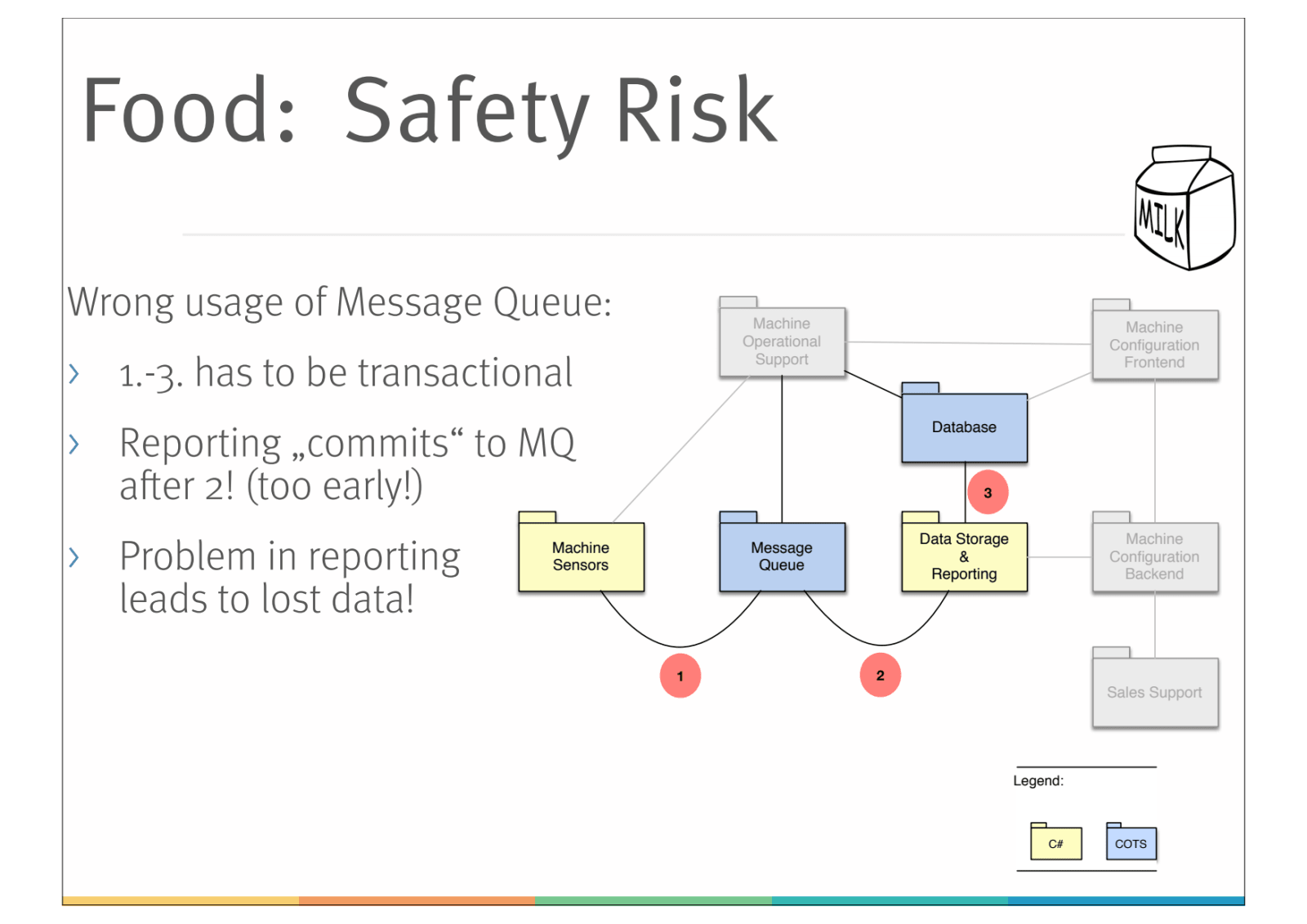 Food: Safety Risk

MILK

Wrong usage of Message Queue:

› 1.-3. has to be transactional

› Reporting „commits“ to MQ after 2! (too early!)

› Problem in reporting leads to lost data!

Machine Operational Support

Machine Configuration Frontend

Database

3

Machine Sensors

Message Queue

Data Storage & Reporting

Machine Configuration Backend

1

2

Sales Support

Legend:

C#

COTS